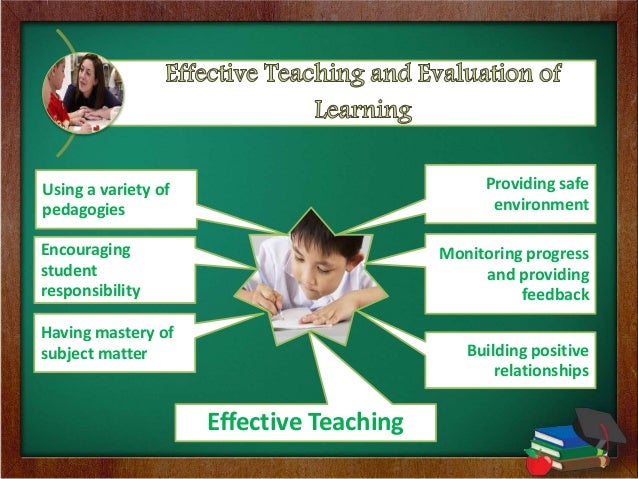 Effective Teaching and Evaluation of Learning

Using a variety of pedagogies

Encouraging student responsibility

Having mastery of subject matter

Providing safe environment

Monitoring progress and providing feedback

Building positive relationships

Effective Teaching